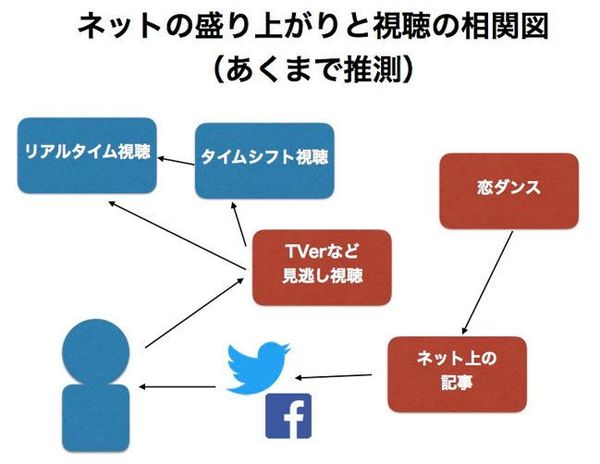 ネットの盛り上がりと視聴の相関図
（あくまで推測）

リアルタイム視聴

タイムシフト視聴

恋ダンス

TVerなど
見逃し視聴

ネット上の
記事

f